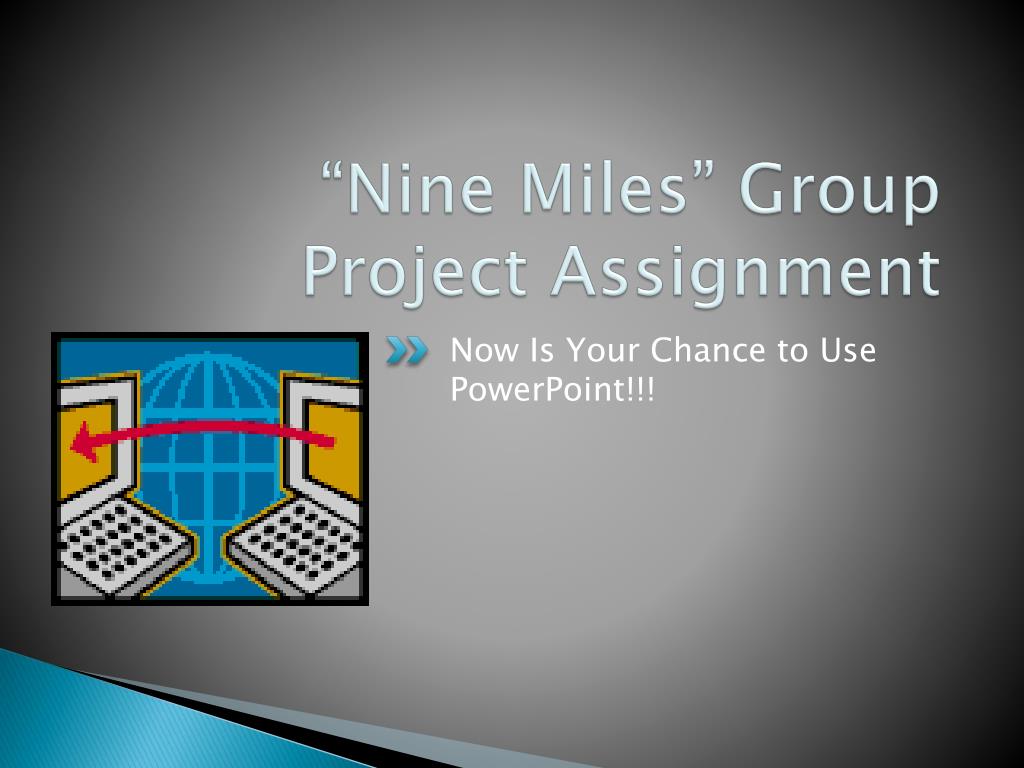 “Nine Miles” Group Project Assignment

Now Is Your Chance to Use PowerPoint!!!